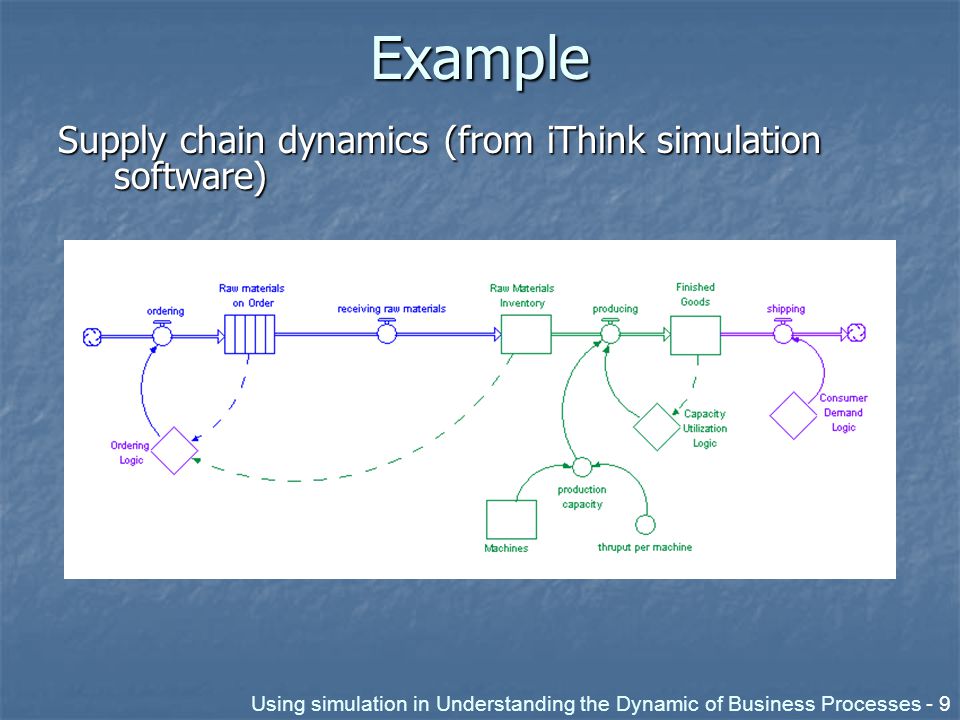 Example

Supply chain dynamics (from iThink simulation software)

ordering

Raw materials on Order

receiving raw materials

Raw Materials Inventory

producing

Finished Goods

shipping

Ordering Logic

Capacity Utilization Logic

Consumer Demand Logic

production capacity

Machines

thruput per machine

Using simulation in Understanding the Dynamic of Business Processes - 9